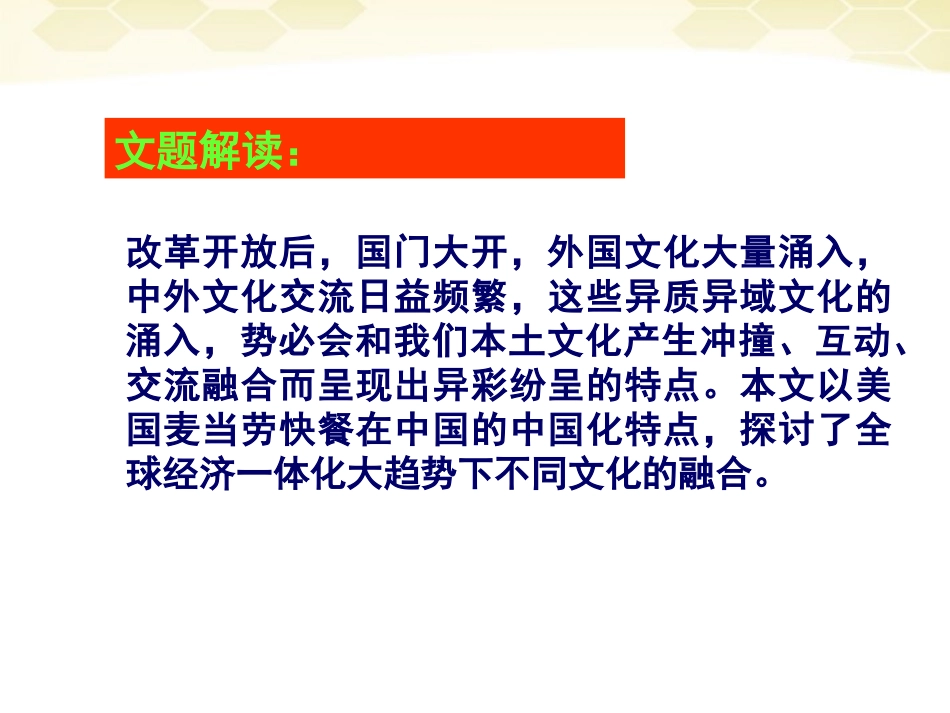 文题解读：

改革开放后，国门大开，外国文化大量涌入，中外文化交流日益频繁，这些异质异域文化的涌入，势必会和我们本土文化产生冲撞、互动、交流融合而呈现出异彩纷呈的特点。本文以美国麦当劳快餐在中国的中国化特点，探讨了全球经济一体化大趋势下不同文化的融合。